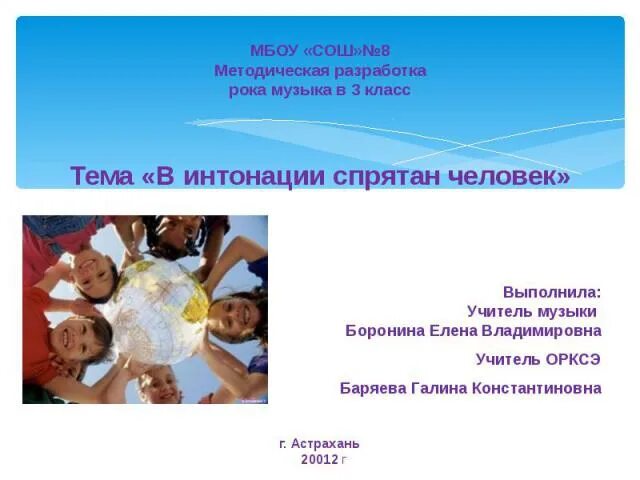 МБОУ «СОШ»№8
Методическая разработка
рока музыка в 3 класс

Тема «В интонации спрятан человек»

Выполнила:
Учитель музыки
Боронина Елена Владимировна

Учитель ОРКСЭ

Баряева Галина Константиновна

г. Астрахань
20012 г